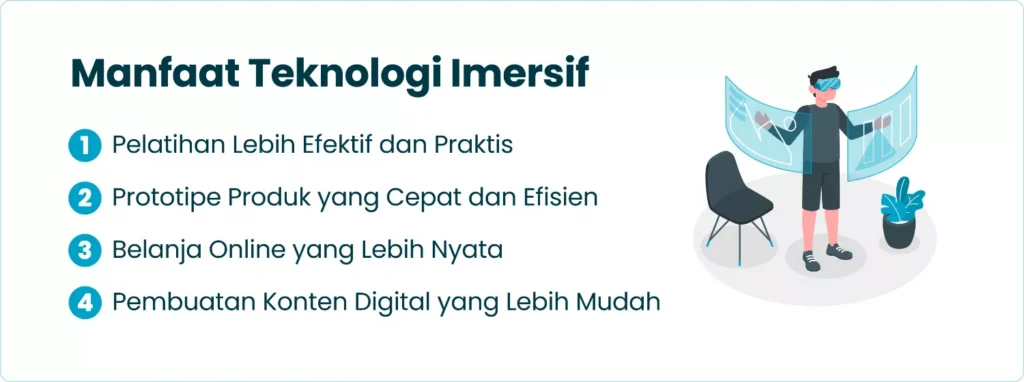 Manfaat Teknologi Imersif

1 Pelatihan Lebih Efektif dan Praktis

2 Prototipe Produk yang Cepat dan Efisien

3 Belanja Online yang Lebih Nyata

4 Pembuatan Konten Digital yang Lebih Mudah